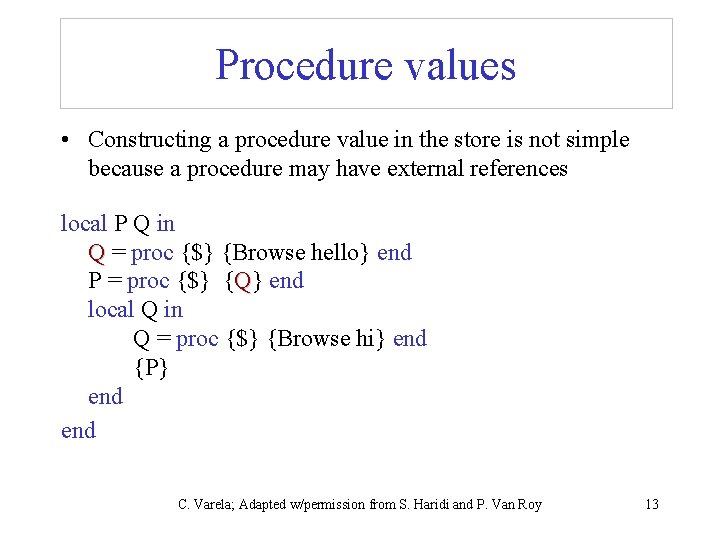 Procedure values

• Constructing a procedure value in the store is not simple because a procedure may have external references

local P Q in
Q = proc {$} {Browse hello} end
P = proc {$} {Q} end
local Q in
Q = proc {$} {Browse hi} end
{P}
end
end

C. Varela; Adapted w/permission from S. Haridi and P. Van Roy

13